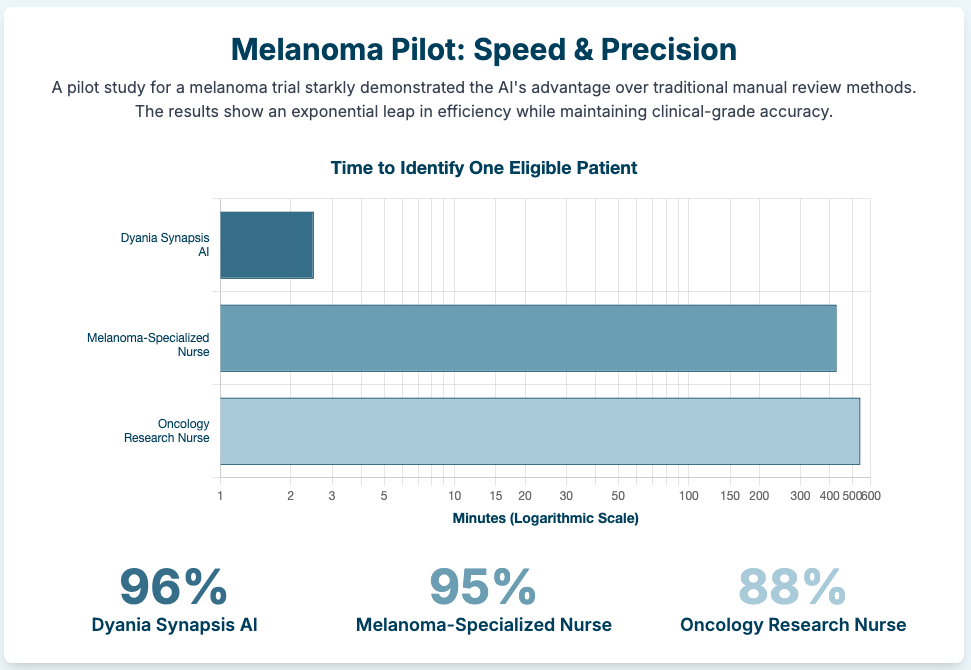 Melanoma Pilot: Speed & Precision

A pilot study for a melanoma trial starkly demonstrated the AI's advantage over traditional manual review methods. The results show an exponential leap in efficiency while maintaining clinical-grade accuracy.

Time to Identify One Eligible Patient

Dyania Synapsis AI

Melanoma-Specialized Nurse

Oncology Research Nurse

1 2 3 5 10 15 20 30 50 100 150 200 300 400 500 600

Minutes (Logarithmic Scale)

96%
Dyania Synapsis AI

95%
Melanoma-Specialized Nurse

88%
Oncology Research Nurse